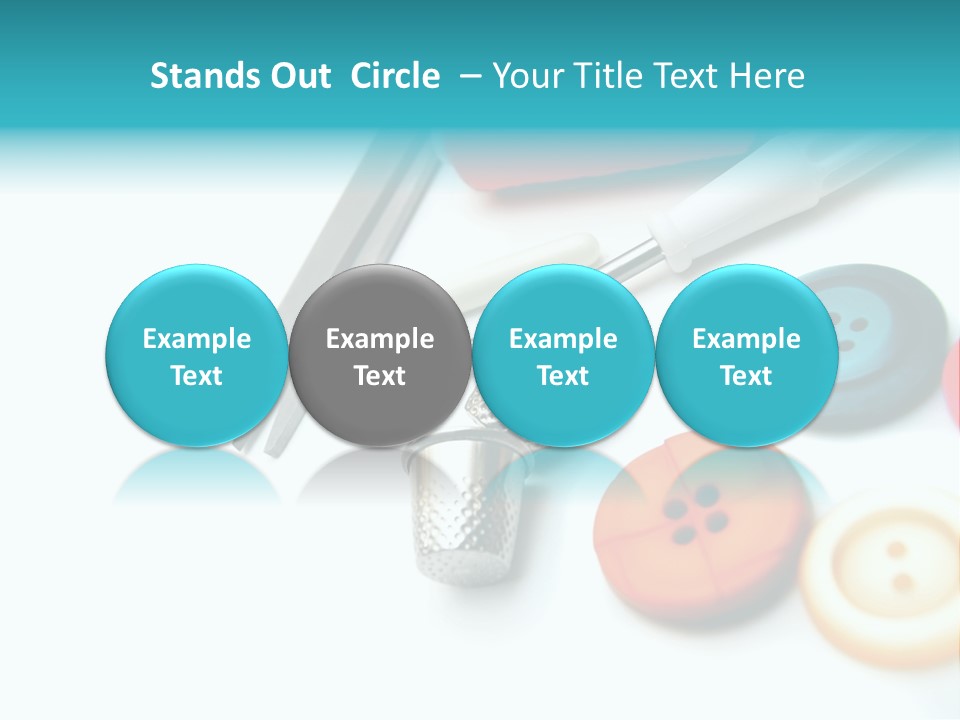 Stands Out Circle – Your Title Text Here

Example Text

Example Text

Example Text

Example Text